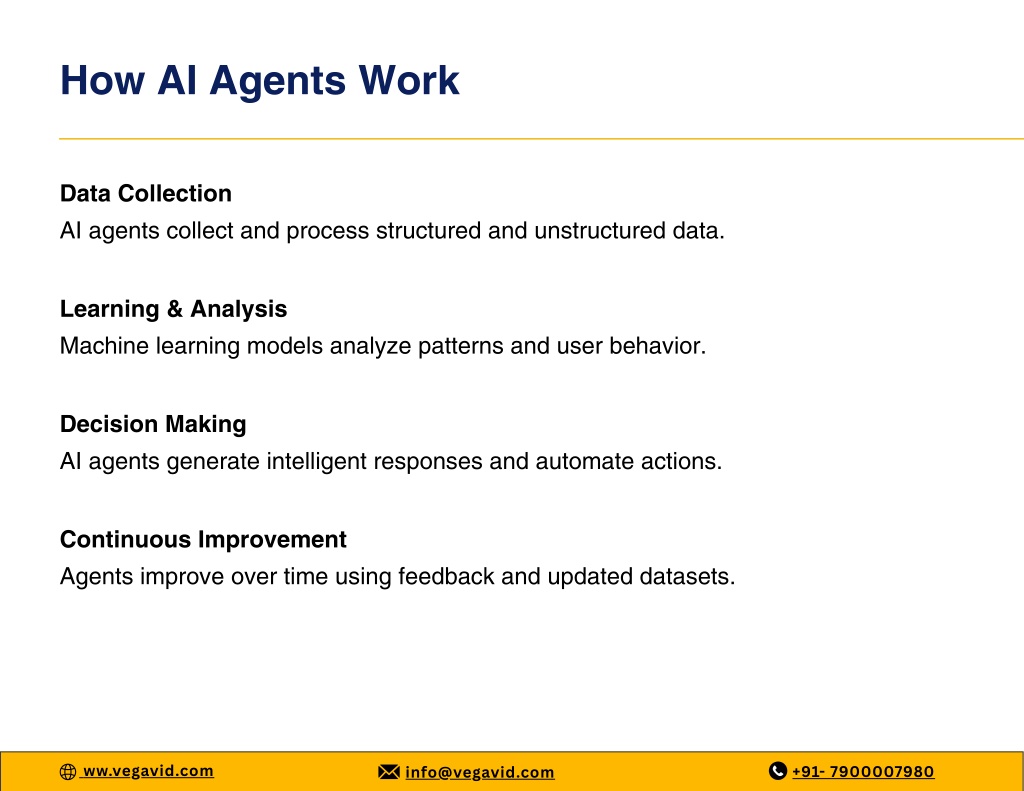 How AI Agents Work

Data Collection
AI agents collect and process structured and unstructured data.

Learning & Analysis
Machine learning models analyze patterns and user behavior.

Decision Making
AI agents generate intelligent responses and automate actions.

Continuous Improvement
Agents improve over time using feedback and updated datasets.

ww.vegavid.com info@vegavid.com +91- 7900007980